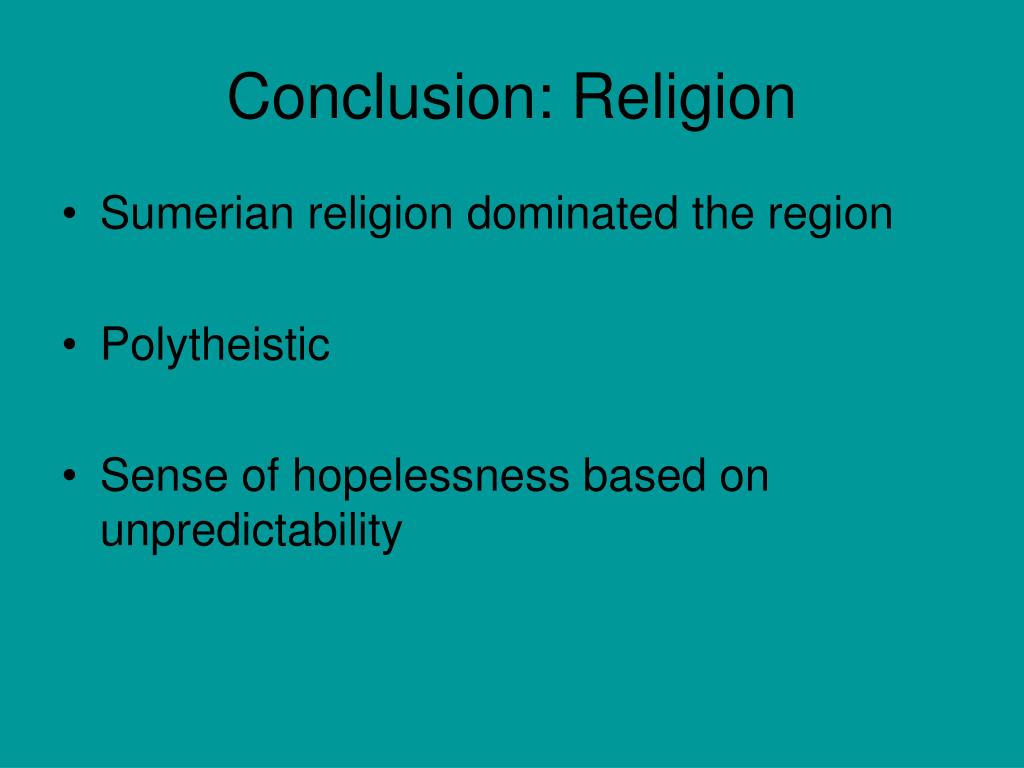 Conclusion: Religion

• Sumerian religion dominated the region

• Polytheistic

• Sense of hopelessness based on unpredictability